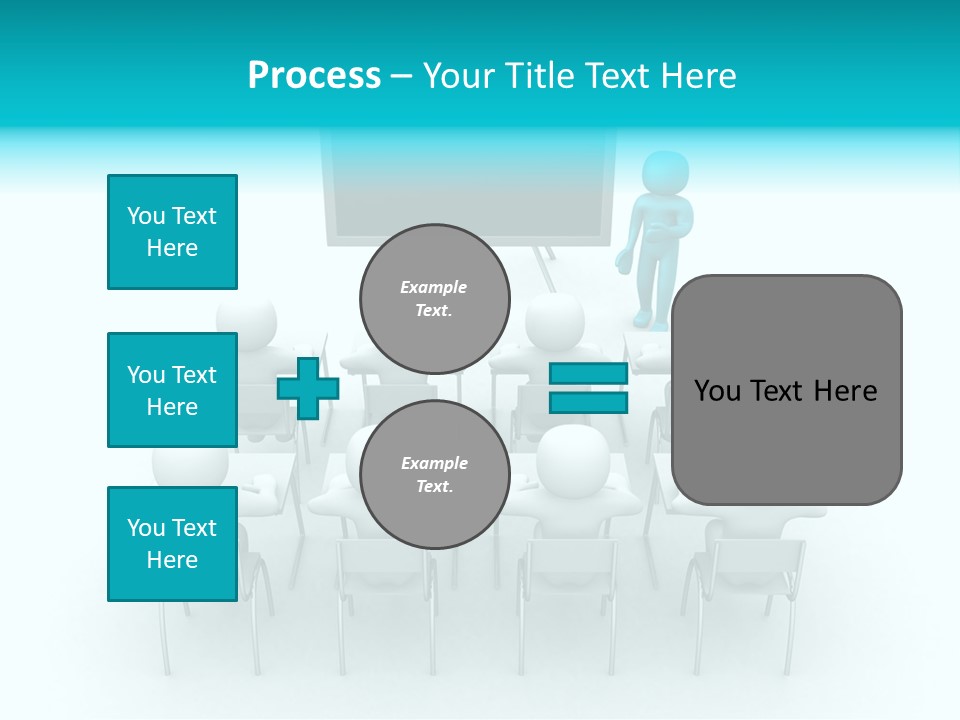 Process – Your Title Text Here

You Text Here

You Text Here

You Text Here

Example Text.

Example Text.

You Text Here